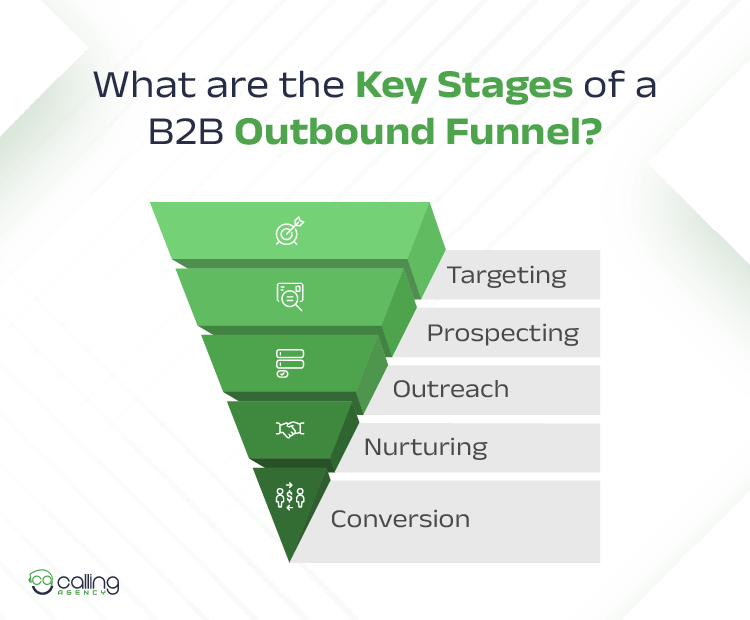 What are the Key Stages of a B2B Outbound Funnel?

Targeting

Prospecting

Outreach

Nurturing

Conversion

calling AGENCY